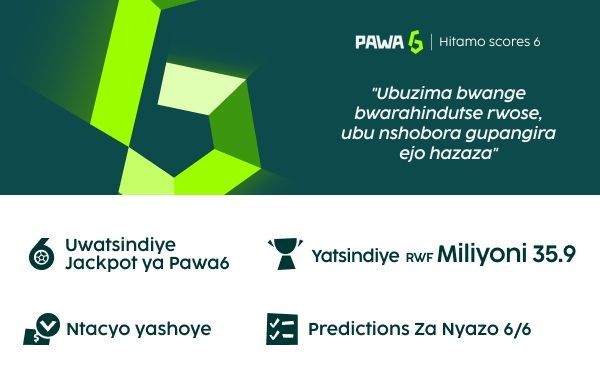 PAWA 6 | Hitamo scores 6

"Ubuzima bwange bwarahindutse rwose, ubu nshobora gupangira ejo hazaza"

Uwatsindiye Jackpot ya Pawa6

Yatsindiye RWF Miliyoni 35.9

Ntacyo yashoye

Predictions Za Nyazo 6/6